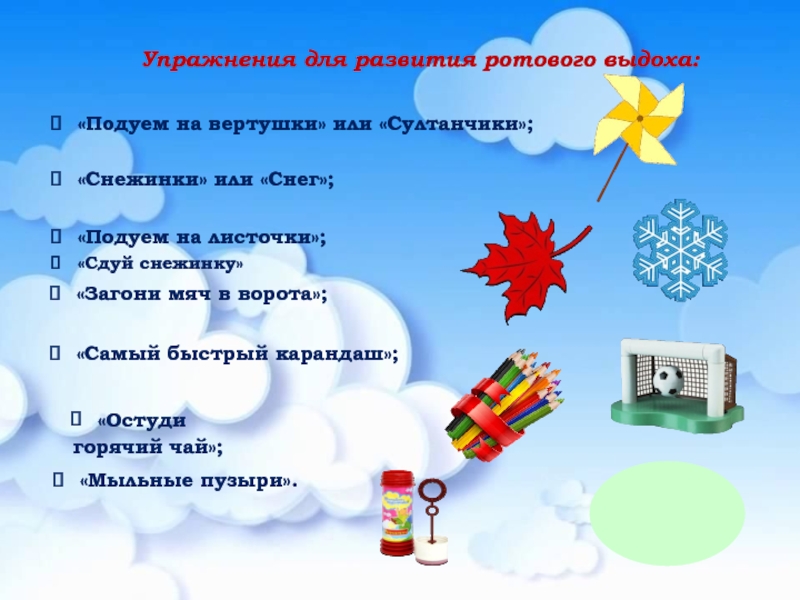 Упражнения для развития ротового выдоха:

«Подуем на вертушки» или «Султанчики»;

«Снежинки» или «Снег»;

«Подуем на листочки»;

«Сдуй снежинку»

«Загони мяч в ворота»;

«Самый быстрый карандаш»;

«Остуди горячий чай»;

«Мыльные пузыри».